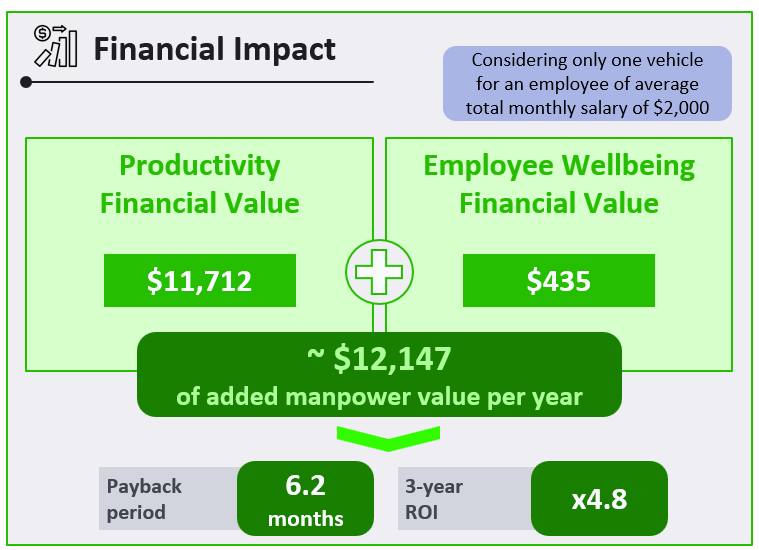 Financial Impact

Considering only one vehicle for an employee of average total monthly salary of \$2,000

Productivity Financial Value

\$11,712

Employee Wellbeing Financial Value

\$435

~ \$12,147
of added manpower value per year

Payback period

6.2 months

3-year ROI

x4.8